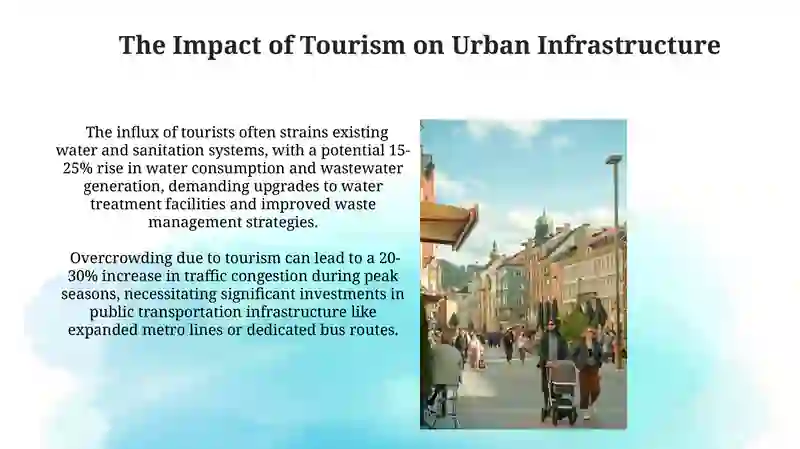 The Impact of Tourism on Urban Infrastructure

The influx of tourists often strains existing water and sanitation systems, with a potential 15-25% rise in water consumption and wastewater generation, demanding upgrades to water treatment facilities and improved waste management strategies.

Overcrowding due to tourism can lead to a 20-30% increase in traffic congestion during peak seasons, necessitating significant investments in public transportation infrastructure like expanded metro lines or dedicated bus routes.